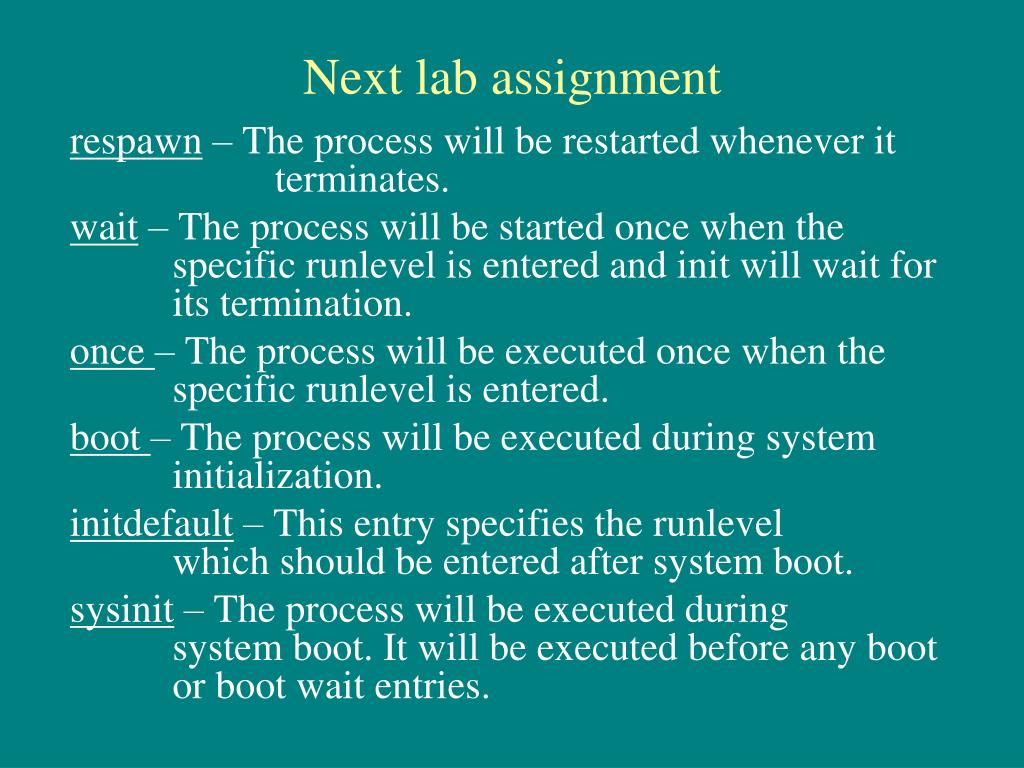 Next lab assignment

respawn – The process will be restarted whenever it terminates.

wait – The process will be started once when the specific runlevel is entered and init will wait for its termination.

once – The process will be executed once when the specific runlevel is entered.

boot – The process will be executed during system initialization.

initdefault – This entry specifies the runlevel which should be entered after system boot.

sysinit – The process will be executed during system boot. It will be executed before any boot or boot wait entries.